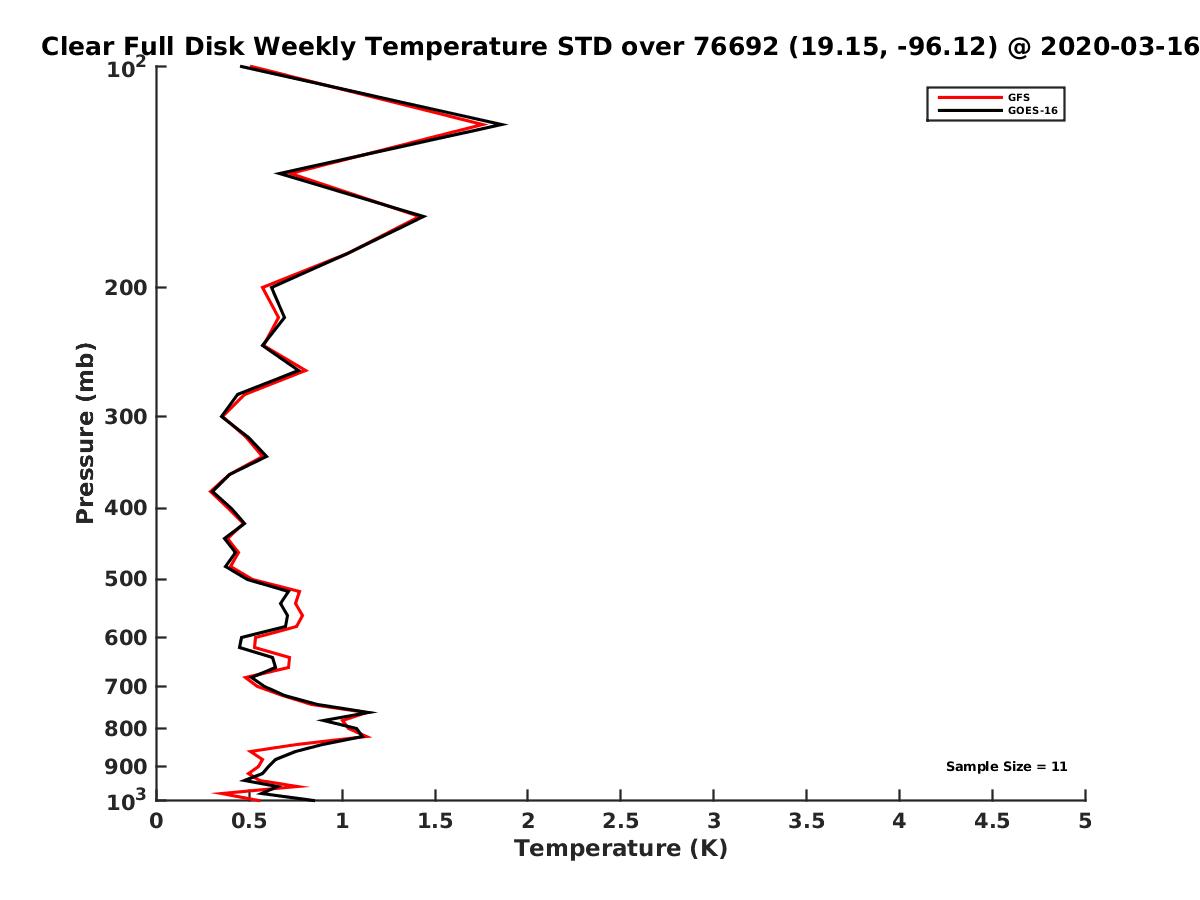 Clear Full Disk Weekly Temperature STD over 76692 (19.15, -96.12) @ 2020-03-16

GFS
GOES-16

Pressure (mb)

$10^2$
200
300
400
500
600
700
800
900
$10^3$

Sample Size = 11

0 0.5 1 1.5 2 2.5 3 3.5 4 4.5 5

Temperature (K)